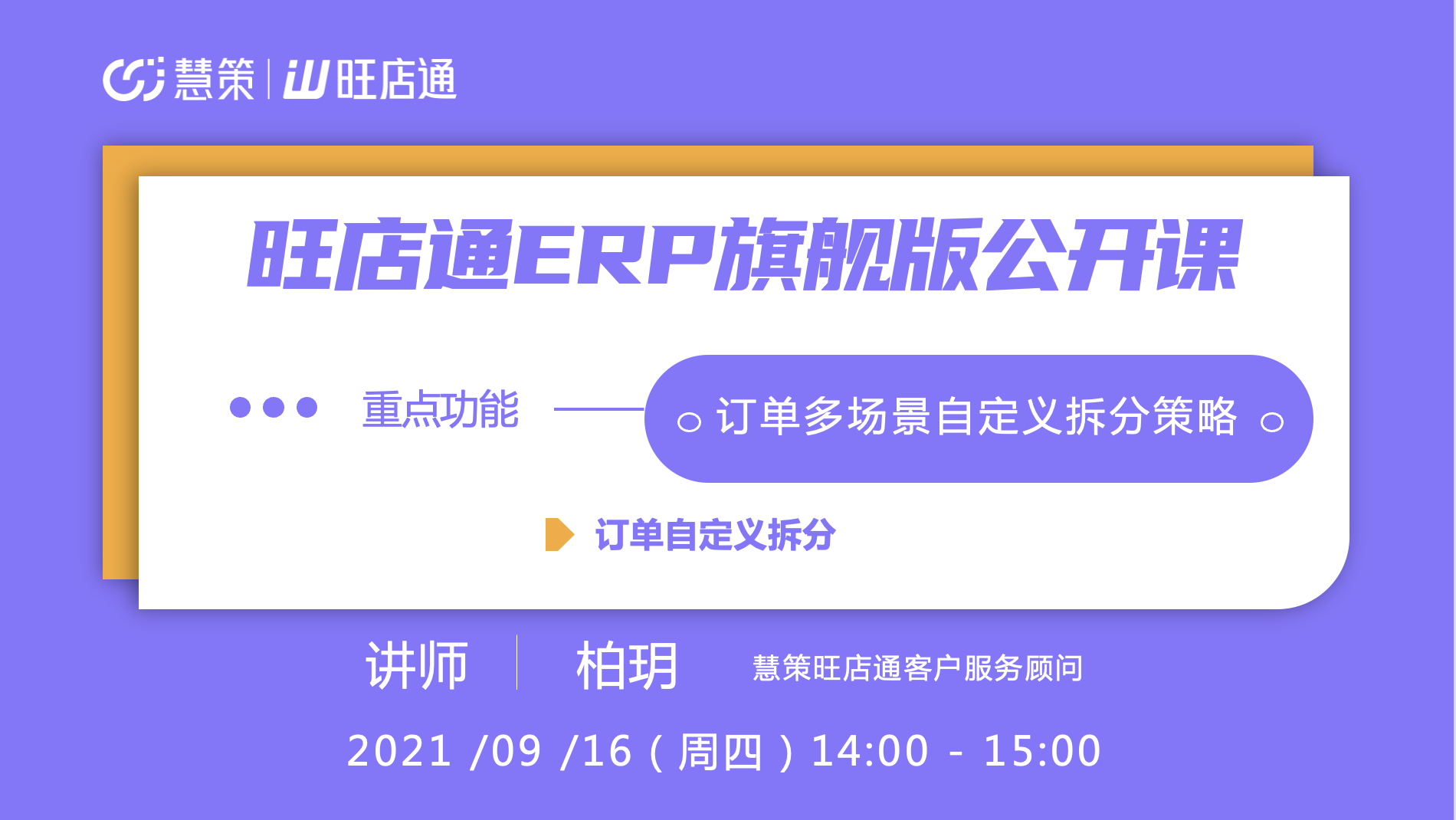 慧策 | 旺店通

旺店通ERP旗舰版公开课

重点功能

订单多场景自定义拆分策略

订单自定义拆分

讲师 | 柏玥 慧策旺店通客户服务顾问

2021 /09 /16（周四）14:00 - 15:00